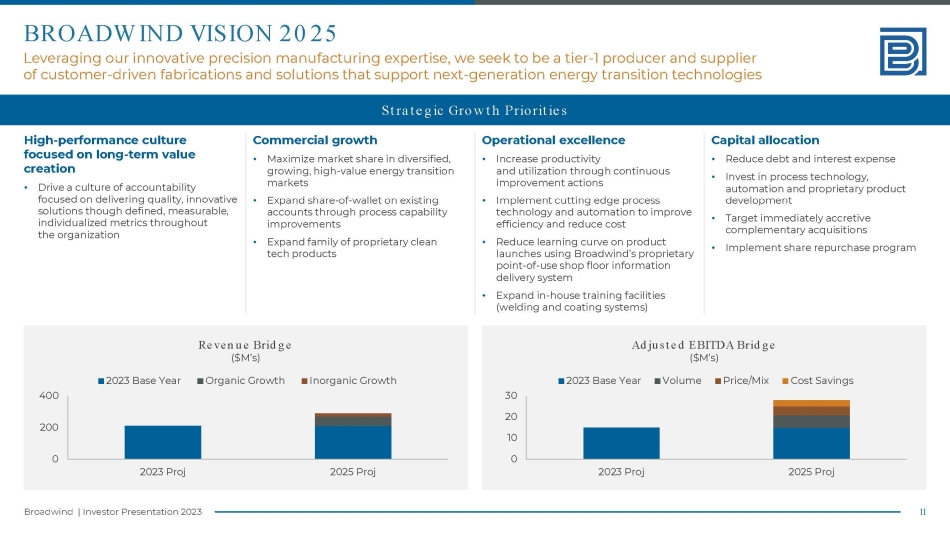 BROADWIND VISION 2025

Leveraging our innovative precision manufacturing expertise, we seek to be a tier-1 producer and supplier of customer-driven fabrications and solutions that support next-generation energy transition technologies

Strategic Growth Priorities

High-performance culture focused on long-term value creation

• Drive a culture of accountability focused on delivering quality, innovative solutions though defined, measurable, individualized metrics throughout the organization

Commercial growth

• Maximize market share in diversified, growing, high-value energy transition markets
• Expand share-of-wallet on existing accounts through process capability improvements
• Expand family of proprietary clean tech products

Operational excellence

• Increase productivity and utilization through continuous improvement actions
• Implement cutting edge process technology and automation to improve efficiency and reduce cost
• Reduce learning curve on product launches using Broadwind's proprietary point-of-use shop floor information delivery system
• Expand in-house training facilities (welding and coating systems)

Capital allocation

• Reduce debt and interest expense
• Invest in process technology, automation and proprietary product development
• Target immediately accretive complementary acquisitions
• Implement share repurchase program

Revenue Bridge
($M's)

2023 Base Year Organic Growth Inorganic Growth

400
200
0

2023 Proj 2025 Proj

Adjusted EBITDA Bridge
($M's)

2023 Base Year Volume Price/Mix Cost Savings

30
20
10
0

2023 Proj 2025 Proj

Broadwind | Investor Presentation 2023

11